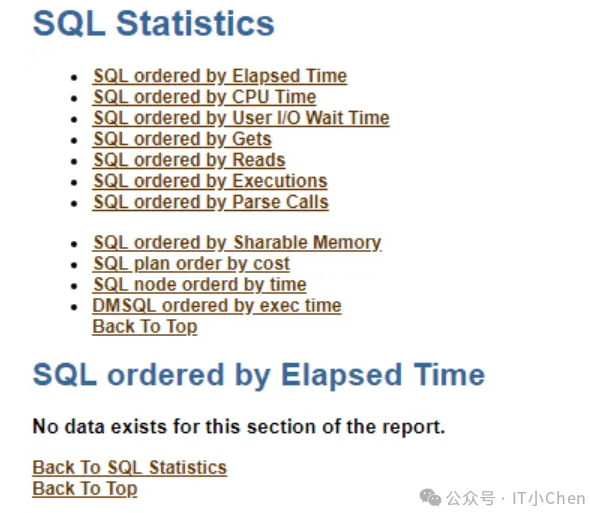 SQL Statistics

- SQL ordered by Elapsed Time
- SQL ordered by CPU Time
- SQL ordered by User I/O Wait Time
- SQL ordered by Gets
- SQL ordered by Reads
- SQL ordered by Executions
- SQL ordered by Parse Calls

- SQL ordered by Sharable Memory
- SQL plan order by cost
- SQL node orderd by time
- DMSQL ordered by exec time

Back To Top

SQL ordered by Elapsed Time

No data exists for this section of the report.

Back To SQL Statistics
Back To Top

公众号 · IT小Chen